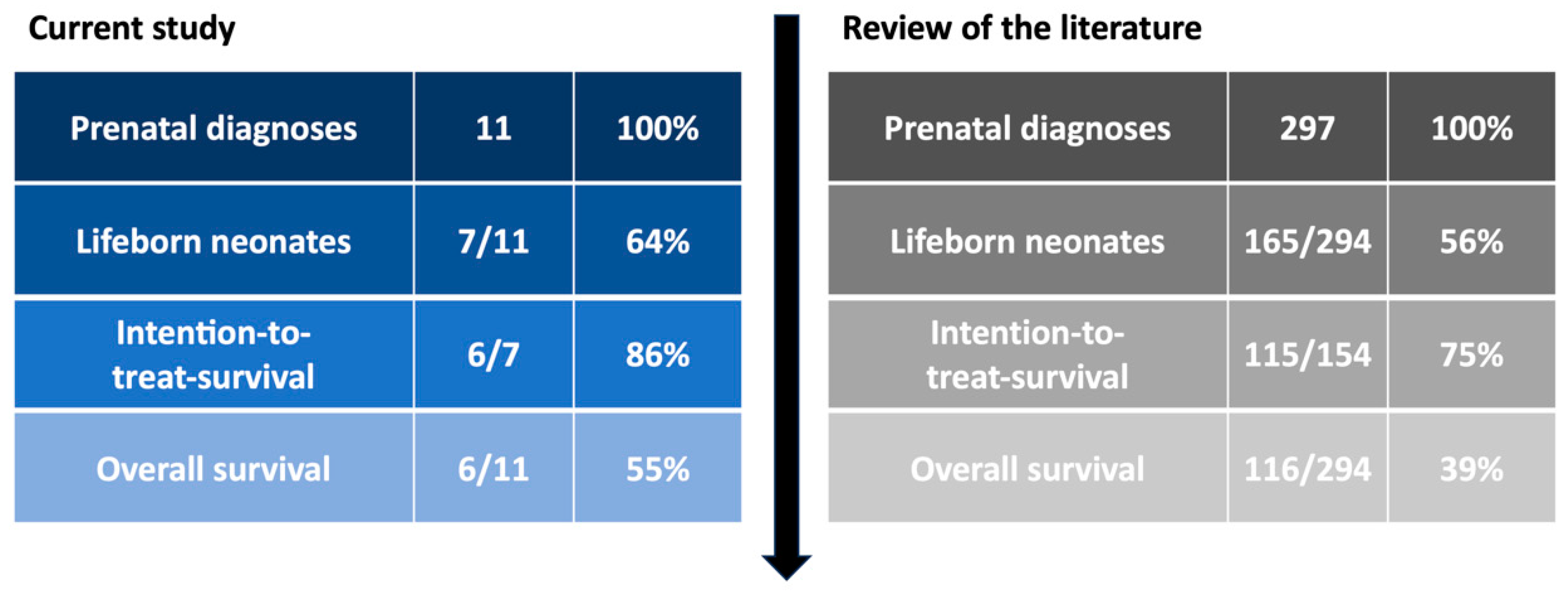 Current study

| Prenatal diagnoses | 11 | 100% |
|---|---|---|
| Lifeborn neonates | 7/11 | 64% |
| Intention-to-treat-survival | 6/7 | 86% |
| Overall survival | 6/11 | 55% |

Review of the literature

| Prenatal diagnoses | 297 | 100% |
|---|---|---|
| Lifeborn neonates | 165/294 | 56% |
| Intention-to-treat-survival | 115/154 | 75% |
| Overall survival | 116/294 | 39% |